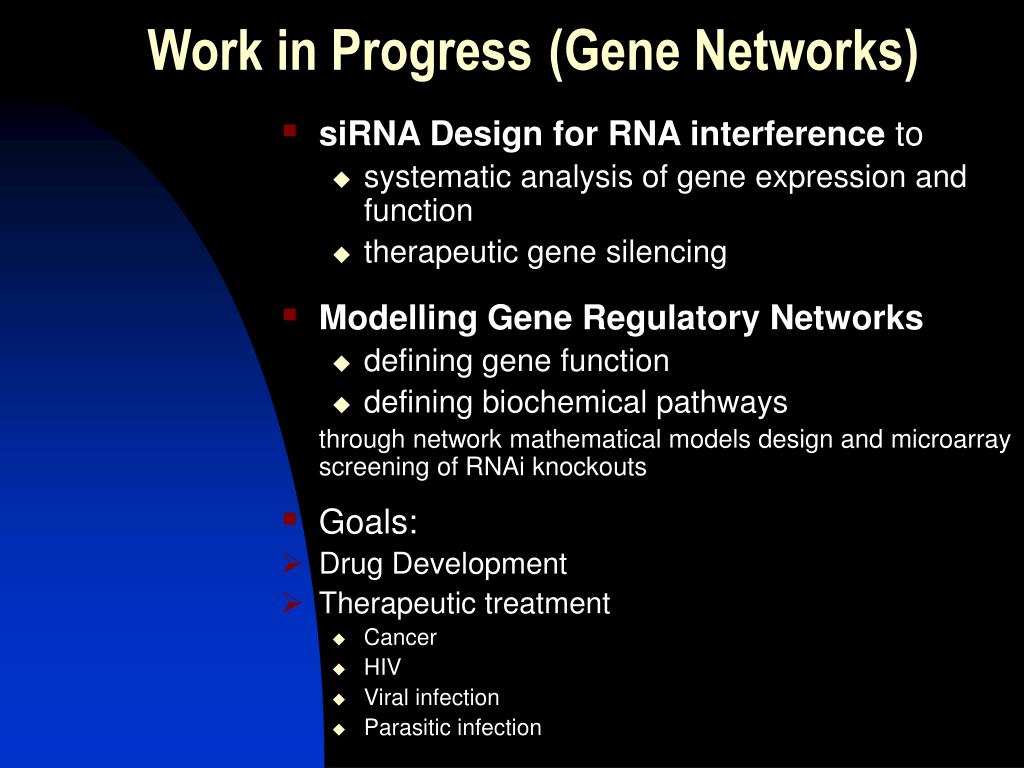 Work in Progress (Gene Networks)

siRNA Design for RNA interference to

systematic analysis of gene expression and function

therapeutic gene silencing

Modelling Gene Regulatory Networks

defining gene function

defining biochemical pathways

through network mathematical models design and microarray screening of RNAi knockouts

Goals:

Drug Development

Therapeutic treatment

Cancer

HIV

Viral infection

Parasitic infection